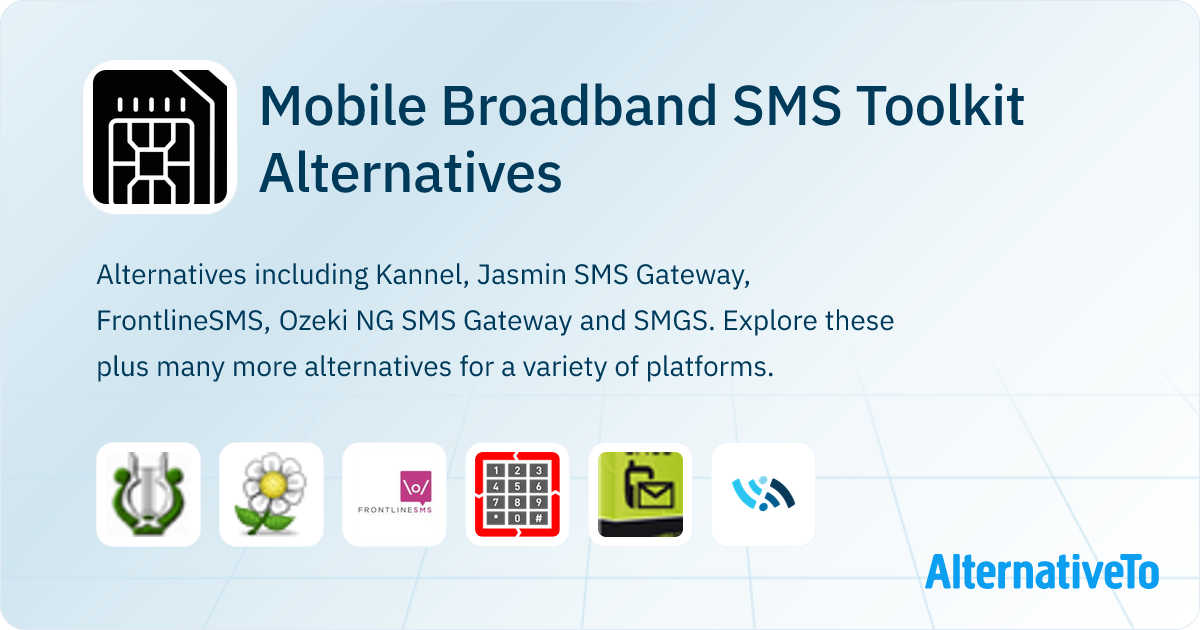 Mobile Broadband SMS Toolkit Alternatives

Alternatives including Kannel, Jasmin SMS Gateway, FrontlineSMS, Ozeki NG SMS Gateway and SMGS. Explore these plus many more alternatives for a variety of platforms.

\o/
FRONTLINESMS

1 2 3
4 5 6
7 8 9
* 0 #

AlternativeTo